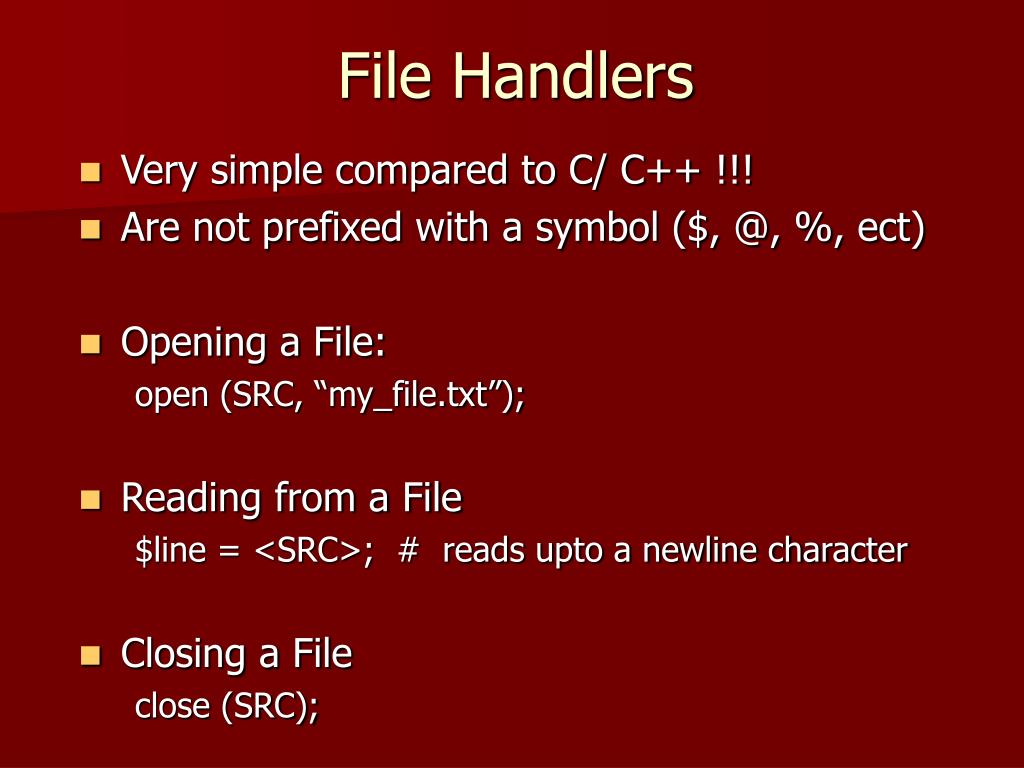 File Handlers

- Very simple compared to C/ C++ !!!
- Are not prefixed with a symbol (\$, @, %, ect)

- Opening a File:
open (SRC, “my_file.txt”);

- Reading from a File
\$line = <SRC>; # reads upto a newline character

- Closing a File
close (SRC);